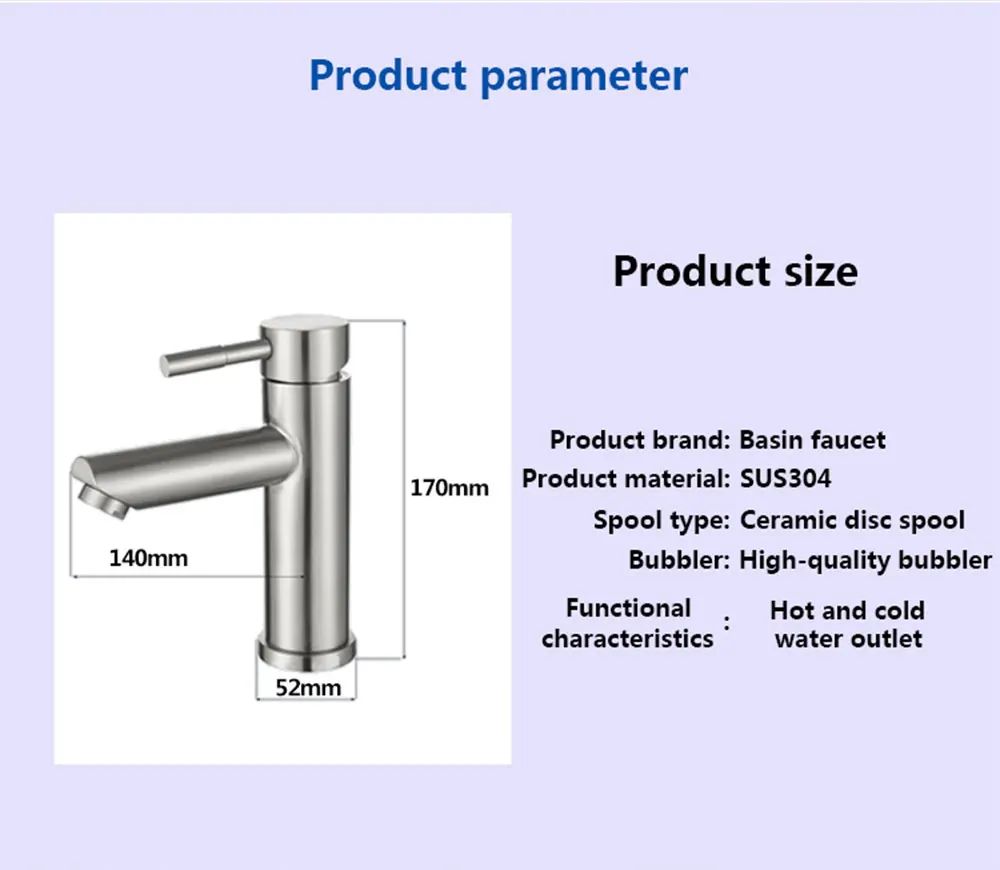 Product parameter

170mm

140mm

52mm

Product size

Product brand: Basin faucet
Product material: SUS304
Spool type: Ceramic disc spool
Bubbler: High-quality bubbler
Functional characteristics : Hot and cold water outlet